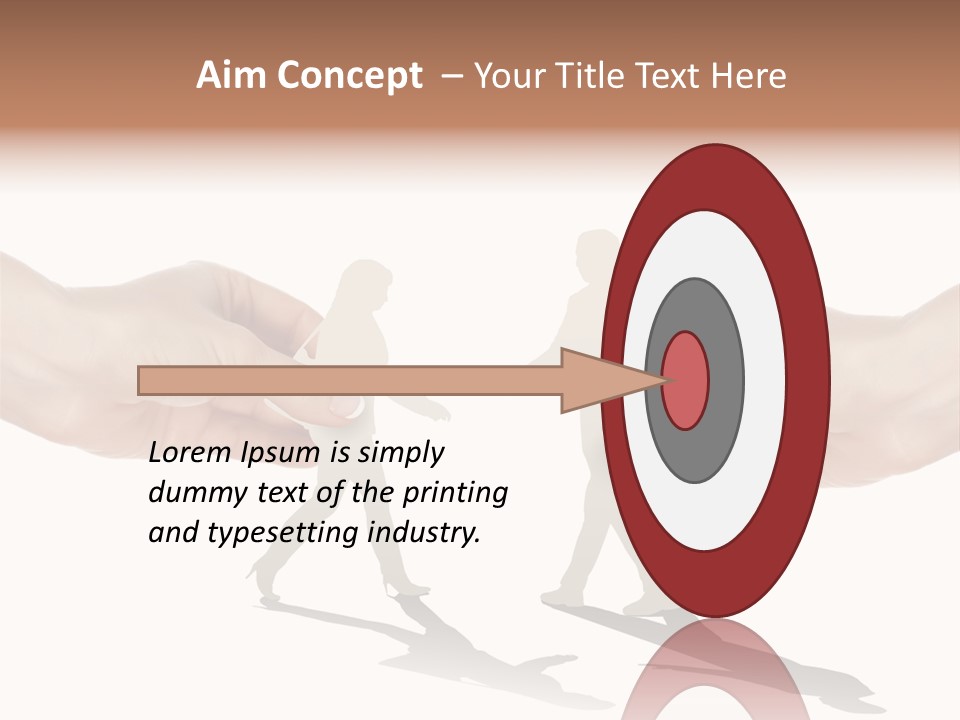 Aim Concept – Your Title Text Here

Lorem Ipsum is simply dummy text of the printing and typesetting industry.